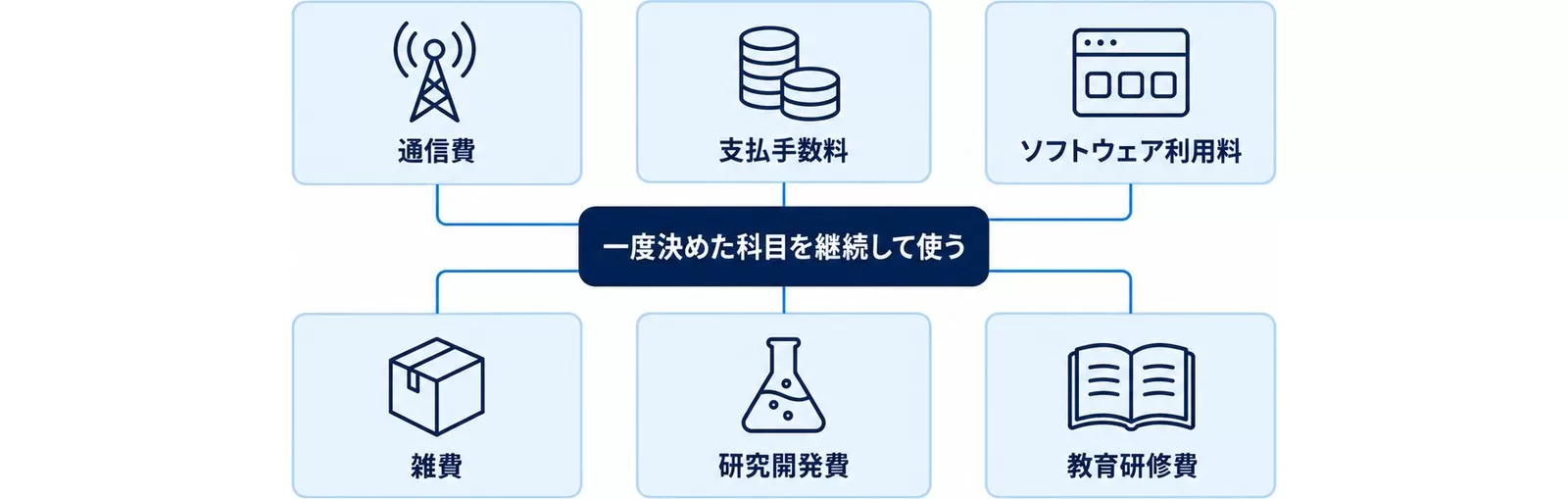 通信費

支払手数料

ソフトウェア利用料

一度決めた科目を継続して使う

雑費

研究開発費

教育研修費